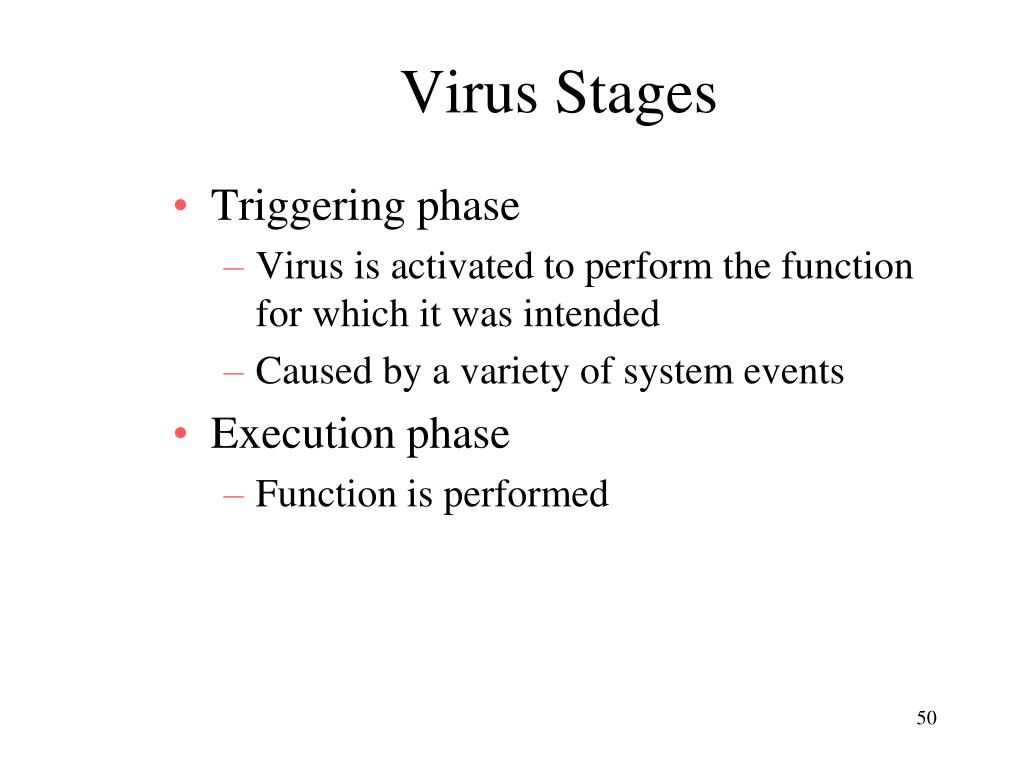 Virus Stages

• Triggering phase
– Virus is activated to perform the function for which it was intended
– Caused by a variety of system events
• Execution phase
– Function is performed

50